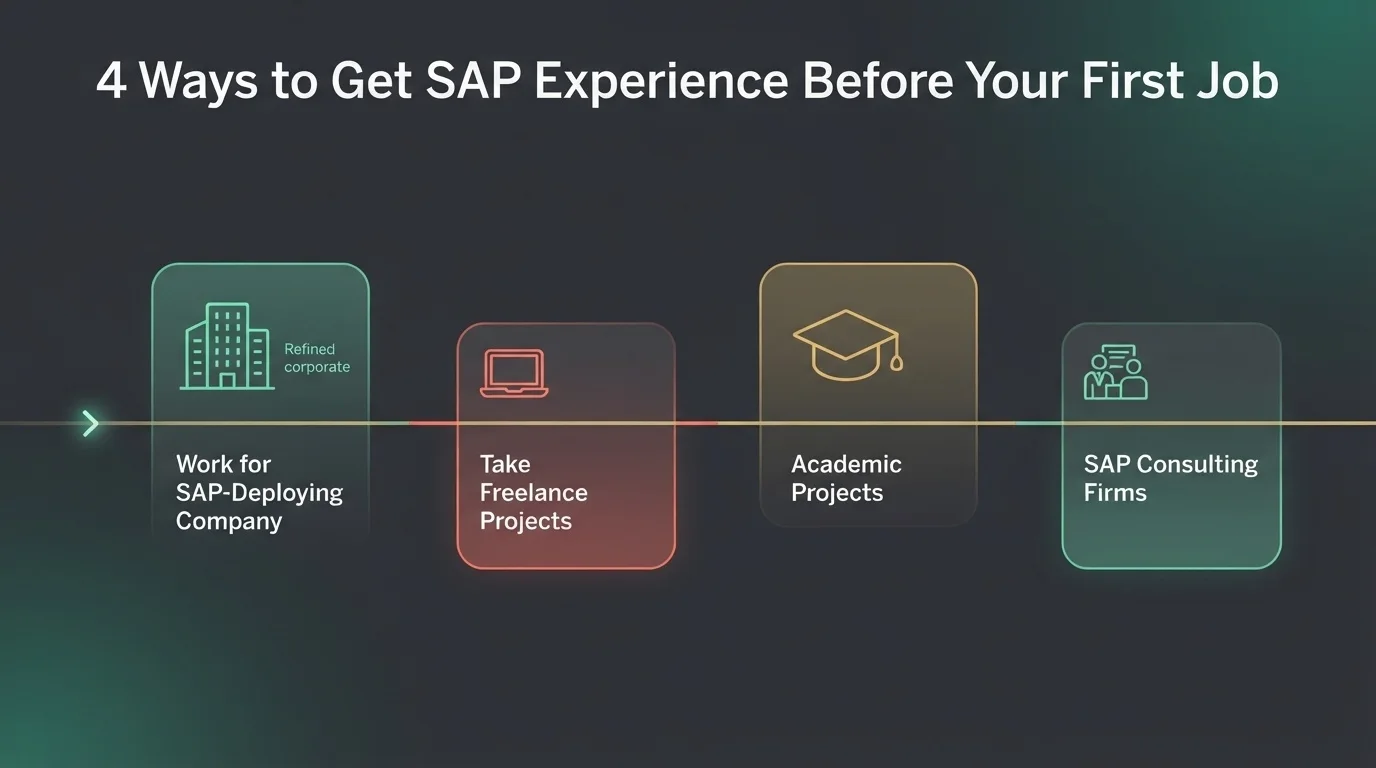 4 Ways to Get SAP Experience Before Your First Job

Refined corporate

Work for SAP-Deploying Company

Take Freelance Projects

Academic Projects

SAP Consulting Firms